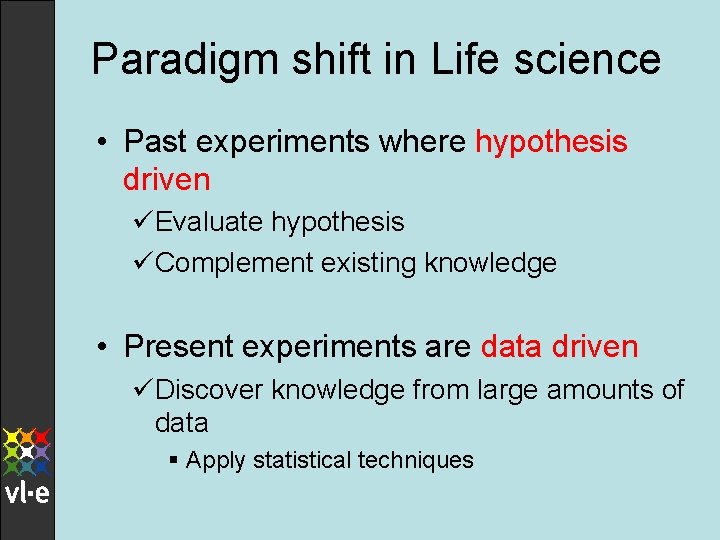 Paradigm shift in Life science

• Past experiments where hypothesis driven

✓Evaluate hypothesis

✓Complement existing knowledge

• Present experiments are data driven

✓Discover knowledge from large amounts of data

▪ Apply statistical techniques

vl·e